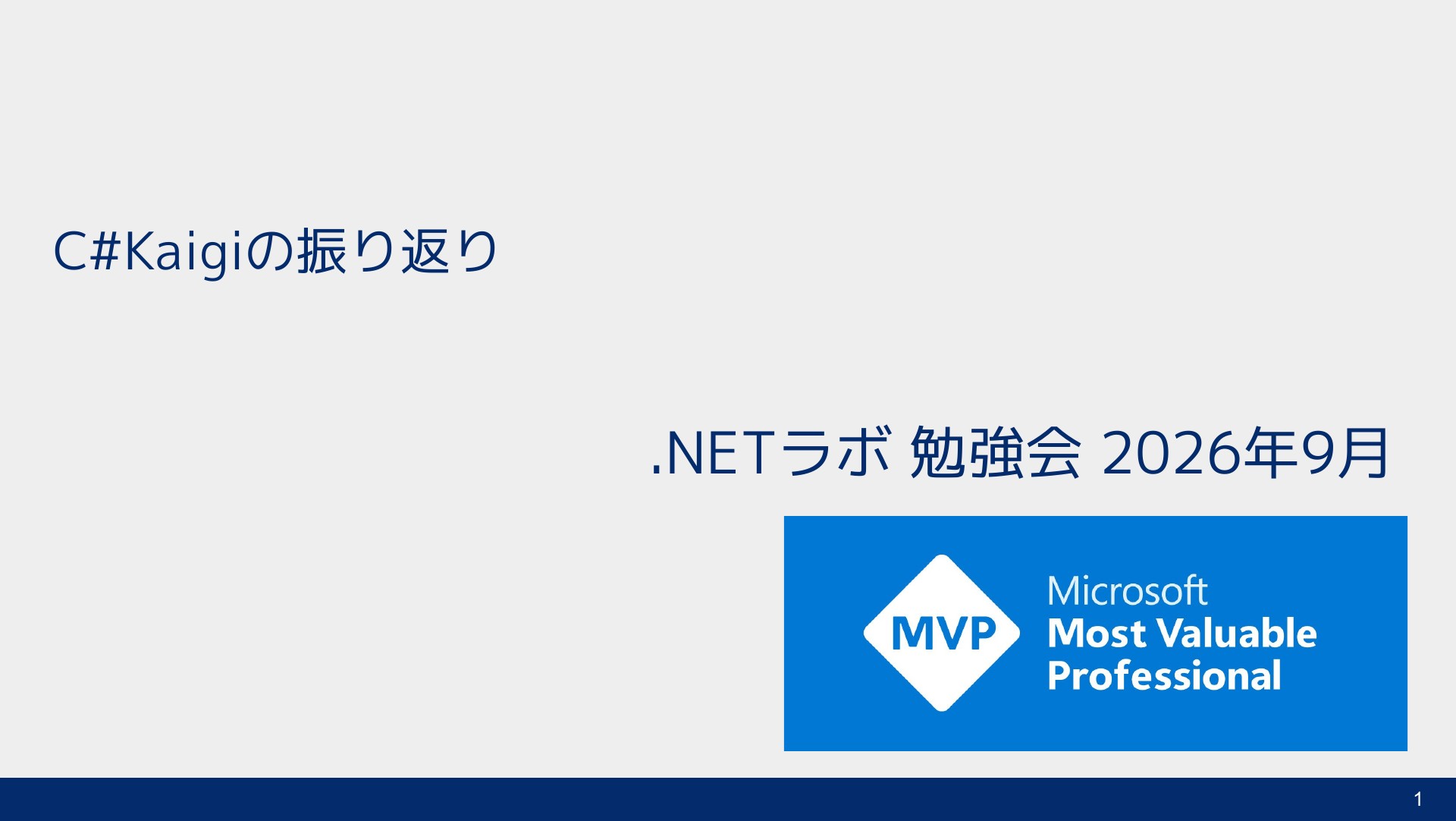 C#Kaigiの振り返り

.NETラボ 勉強会 2026年9月

MVP

Microsoft
Most Valuable
Professional

1